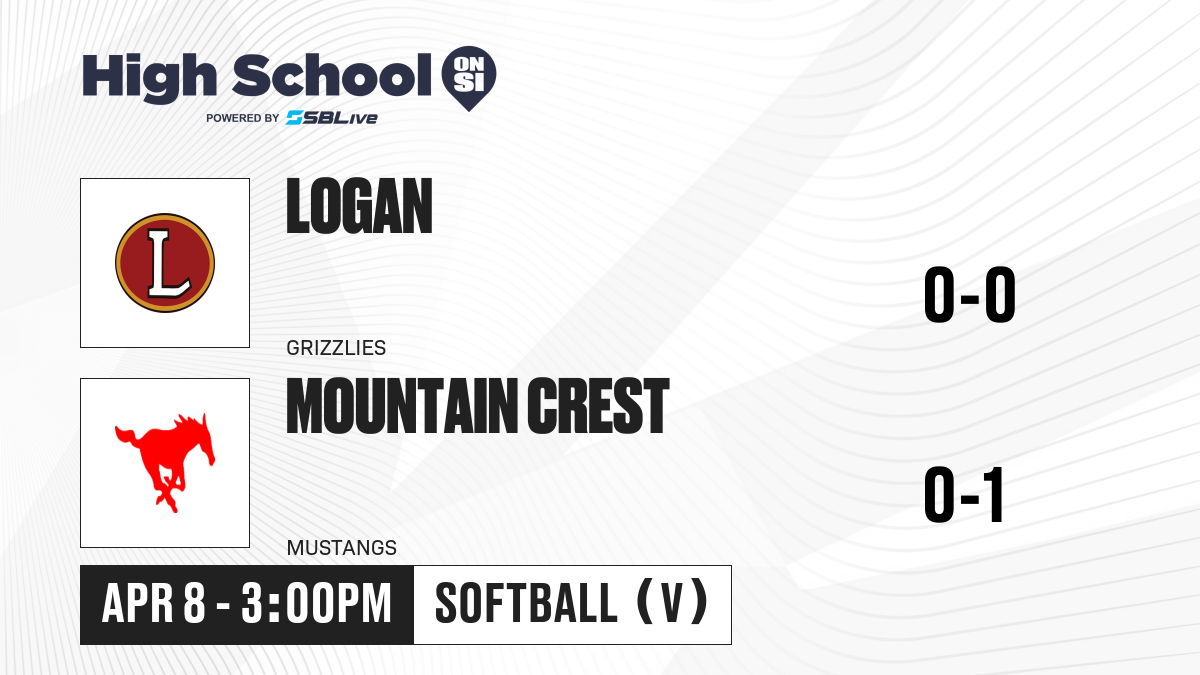 High School ON SI
POWERED BY SBLive

L

LOGAN

GRIZZLIES

0-0

MOUNTAIN CREST

MUSTANGS

0-1

APR 8 - 3:00PM

SOFTBALL (V)